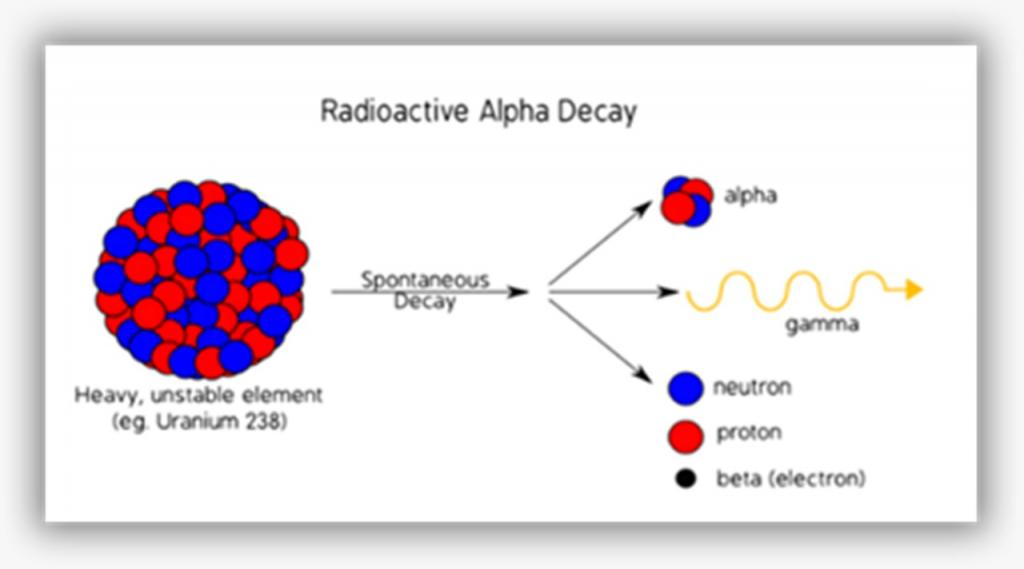 Radioactive Alpha Decay

Heavy, unstable element
(eg. Uranium 238)

Spontaneous
Decay

alpha

gamma

neutron

proton

beta (electron)